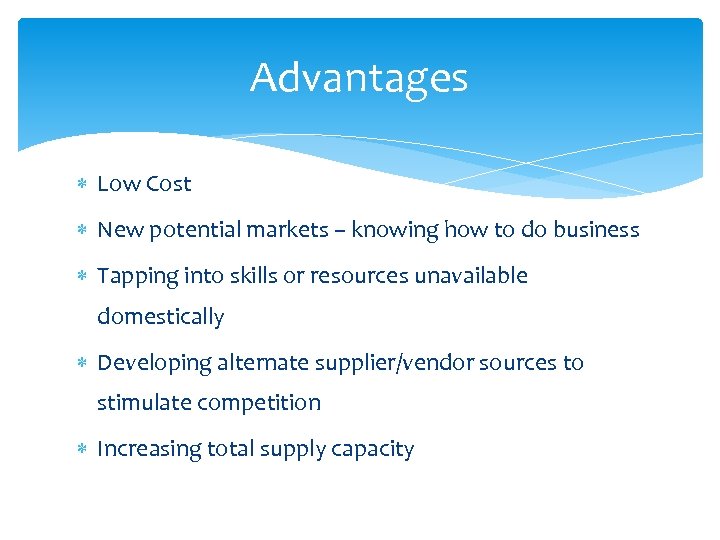 Advantages

* Low Cost
* New potential markets – knowing how to do business
* Tapping into skills or resources unavailable domestically
* Developing alternate supplier/vendor sources to stimulate competition
* Increasing total supply capacity